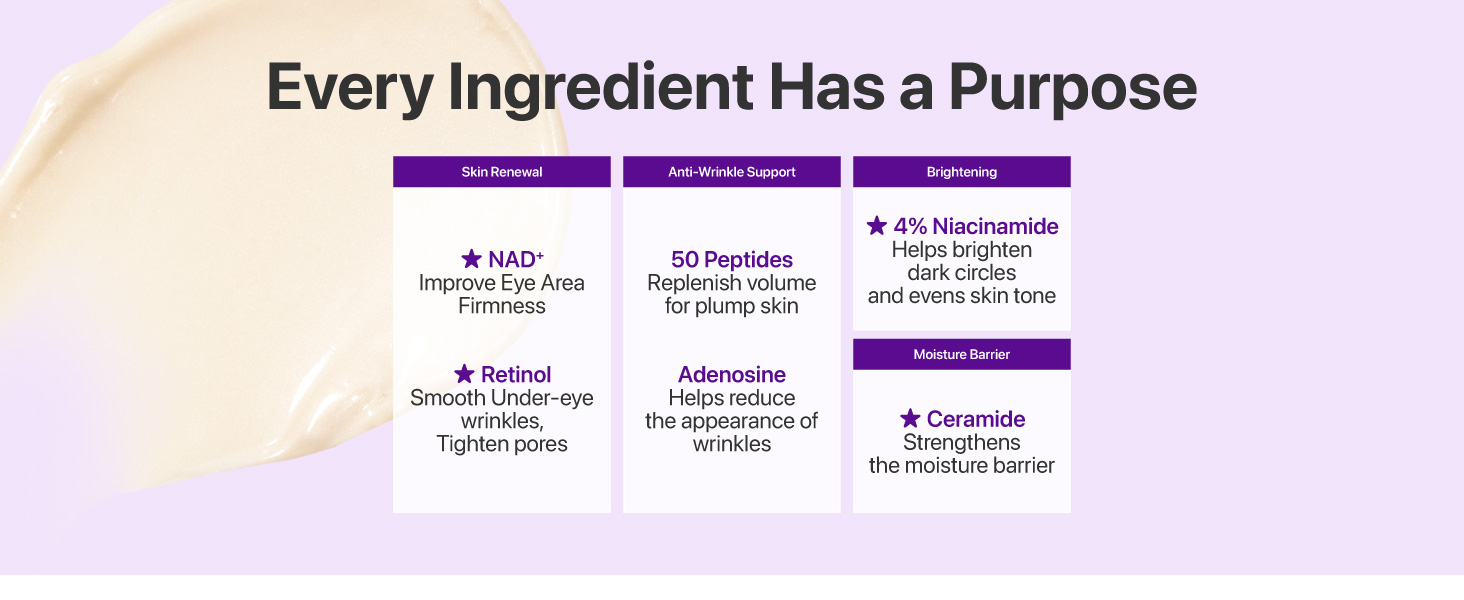 Every Ingredient Has a Purpose

Skin Renewal

★ NAD⁺
Improve Eye Area Firmness

★ Retinol
Smooth Under-eye wrinkles, Tighten pores

Anti-Wrinkle Support

50 Peptides
Replenish volume for plump skin

Adenosine
Helps reduce the appearance of wrinkles

Brightening

★ 4% Niacinamide
Helps brighten dark circles and evens skin tone

Moisture Barrier

★ Ceramide
Strengthens the moisture barrier